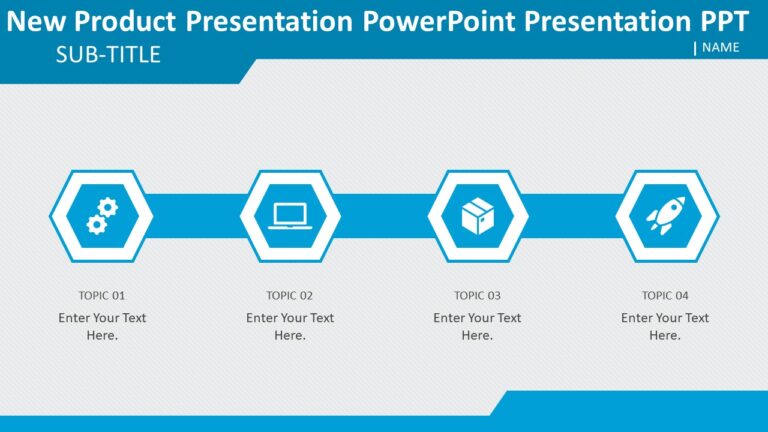 New Product Presentation PowerPoint Presentation PPT

SUB-TITLE

| NAME

TOPIC 01

Enter Your Text Here.

TOPIC 02

Enter Your Text Here.

TOPIC 03

Enter Your Text Here.

TOPIC 04

Enter Your Text Here.